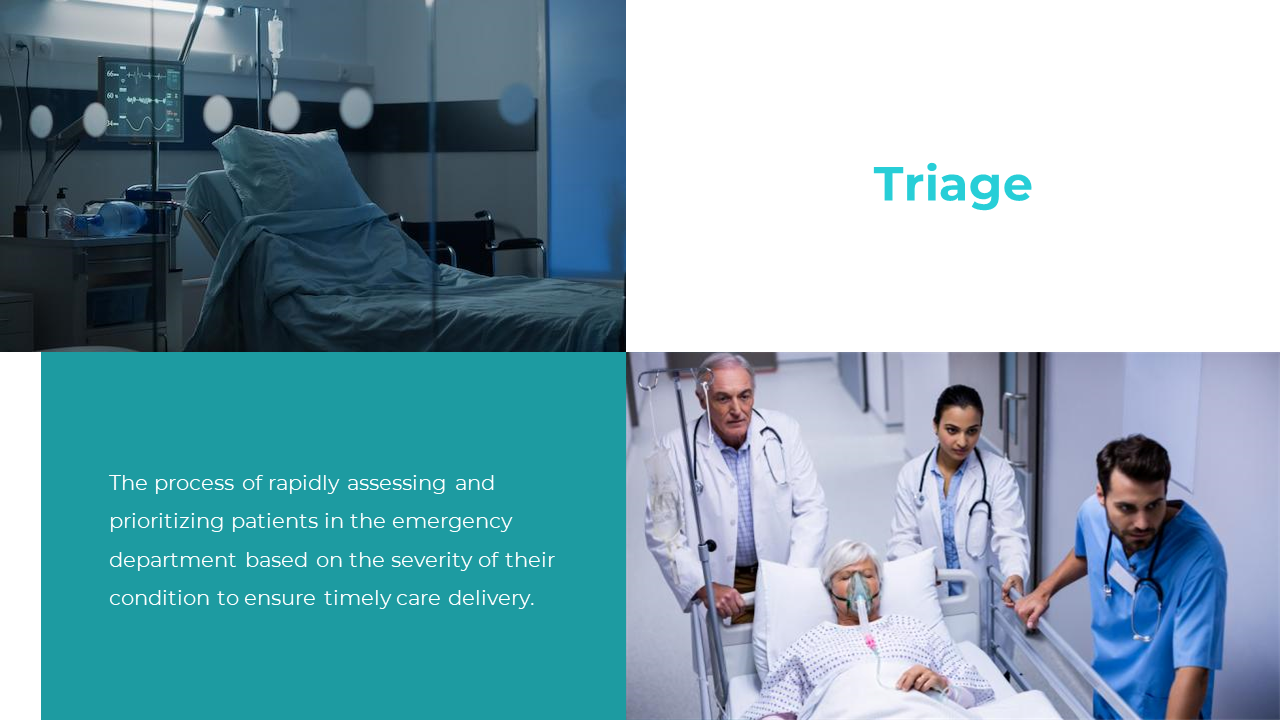 Triage

The process of rapidly assessing and prioritizing patients in the emergency department based on the severity of their condition to ensure timely care delivery.